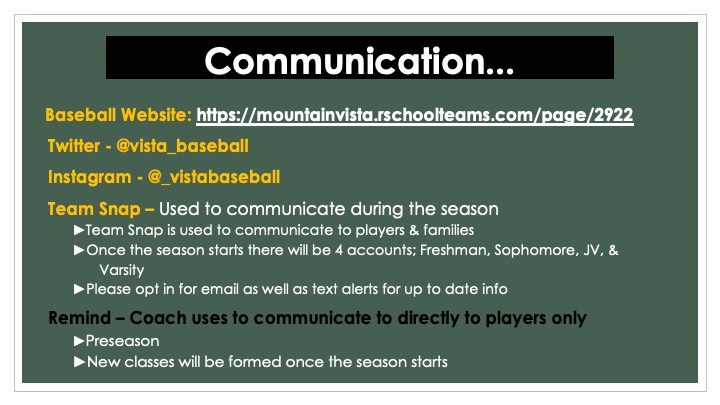 Communication...

Baseball Website: https://mountainvista.rschoolteams.com/page/2922

Twitter - @vista_baseball

Instagram - @_vistabaseball

Team Snap – Used to communicate during the season

►Team Snap is used to communicate to players & families

►Once the season starts there will be 4 accounts; Freshman, Sophomore, JV, & Varsity

►Please opt in for email as well as text alerts for up to date info

Remind – Coach uses to communicate to directly to players only

►Preseason

►New classes will be formed once the season starts